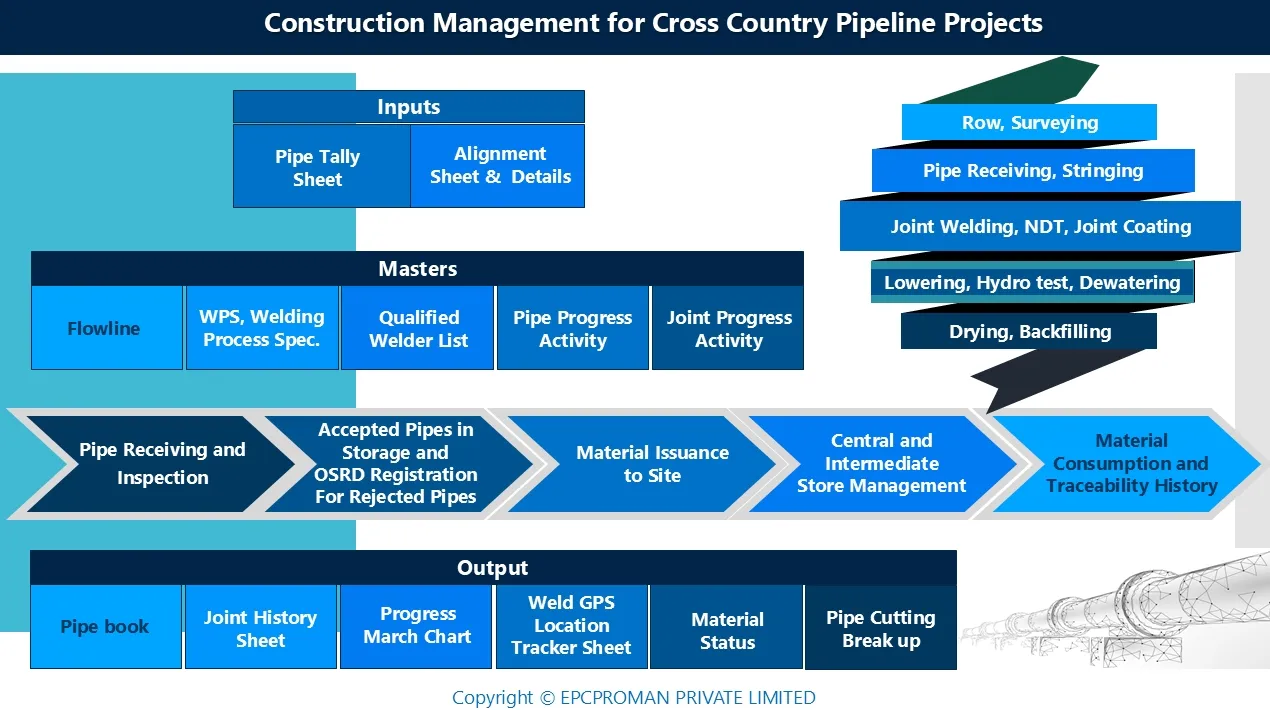 Construction Management for Cross Country Pipeline Projects

Inputs

Pipe Tally Sheet

Alignment Sheet & Details

Row, Surveying

Pipe Receiving, Stringing

Joint Welding, NDT, Joint Coating

Lowering, Hydro test, Dewatering

Drying, Backfilling

Masters

Flowline

WPS, Welding Process Spec.

Qualified Welder List

Pipe Progress Activity

Joint Progress Activity

Pipe Receiving and Inspection

Accepted Pipes in Storage and OSRD Registration For Rejected Pipes

Material Issuance to Site

Central and Intermediate Store Management

Material Consumption and Traceability History

Output

Pipe book

Joint History Sheet

Progress March Chart

Weld GPS Location Tracker Sheet

Material Status

Pipe Cutting Break up

Copyright © EPCPROMAN PRIVATE LIMITED